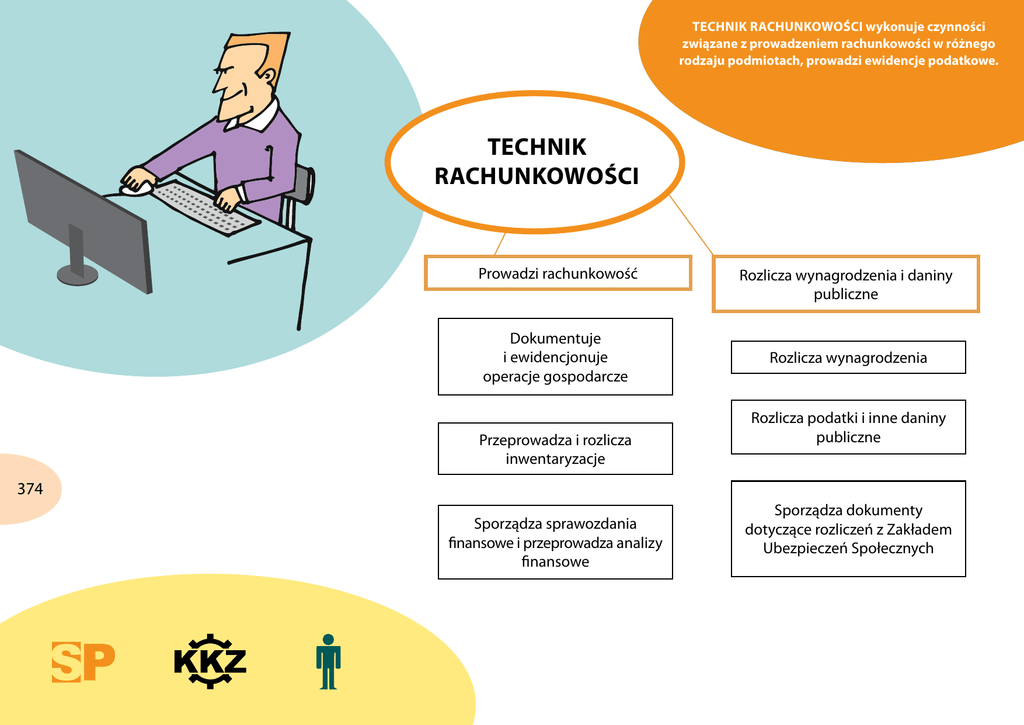 TECHNIK RACHUNKOWOŚCI wykonuje czynności związane z prowadzeniem rachunkowości w różnego rodzaju podmiotach, prowadzi ewidencje podatkowe.

TECHNIK RACHUNKOWOŚCI

Prowadzi rachunkowość

Dokumentuje i ewidencjonuje operacje gospodarcze

Przeprowadza i rozlicza inwentaryzacje

Sporządza sprawozdania finansowe i przeprowadza analizy finansowe

Rozlicza wynagrodzenia i daniny publiczne

Rozlicza wynagrodzenia

Rozlicza podatki i inne daniny publiczne

Sporządza dokumenty dotyczące rozliczeń z Zakładem Ubezpieczeń Społecznych

374

SP

KKZ